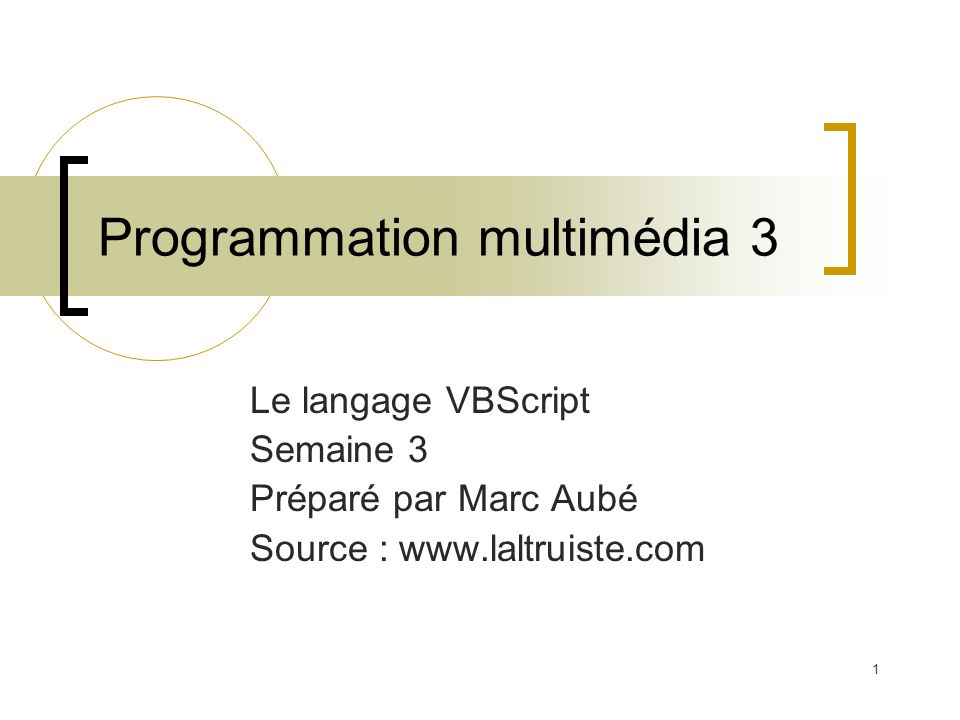 Programmation multimédia 3

Le langage VBScript
Semaine 3
Préparé par Marc Aubé
Source : www.laltruiste.com

1